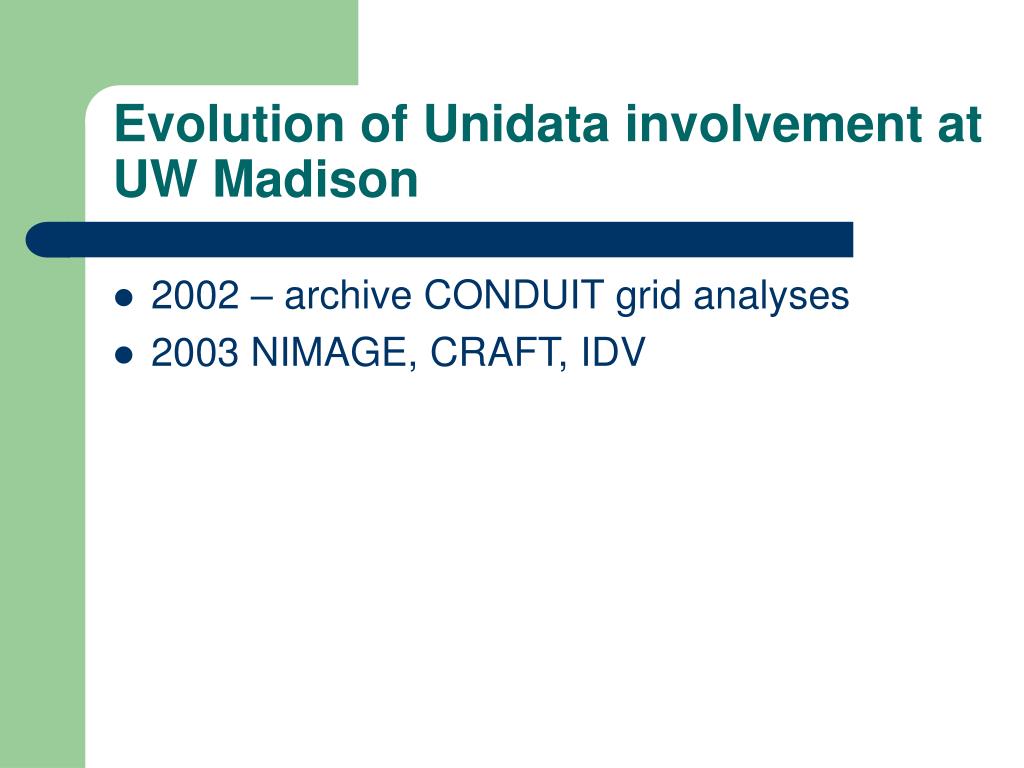 Evolution of Unidata involvement at UW Madison

- 2002 – archive CONDUIT grid analyses
- 2003 NIMAGE, CRAFT, IDV